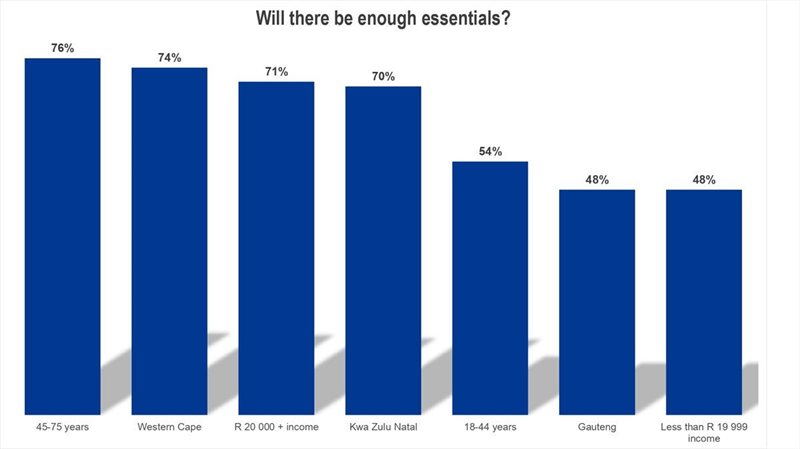 Will there be enough essentials?

76%
74%
71%
70%
54%
48%
48%

45-75 years
Western Cape
R 20 000 + income
Kwa Zulu Natal
18-44 years
Gauteng
Less than R 19 999 income